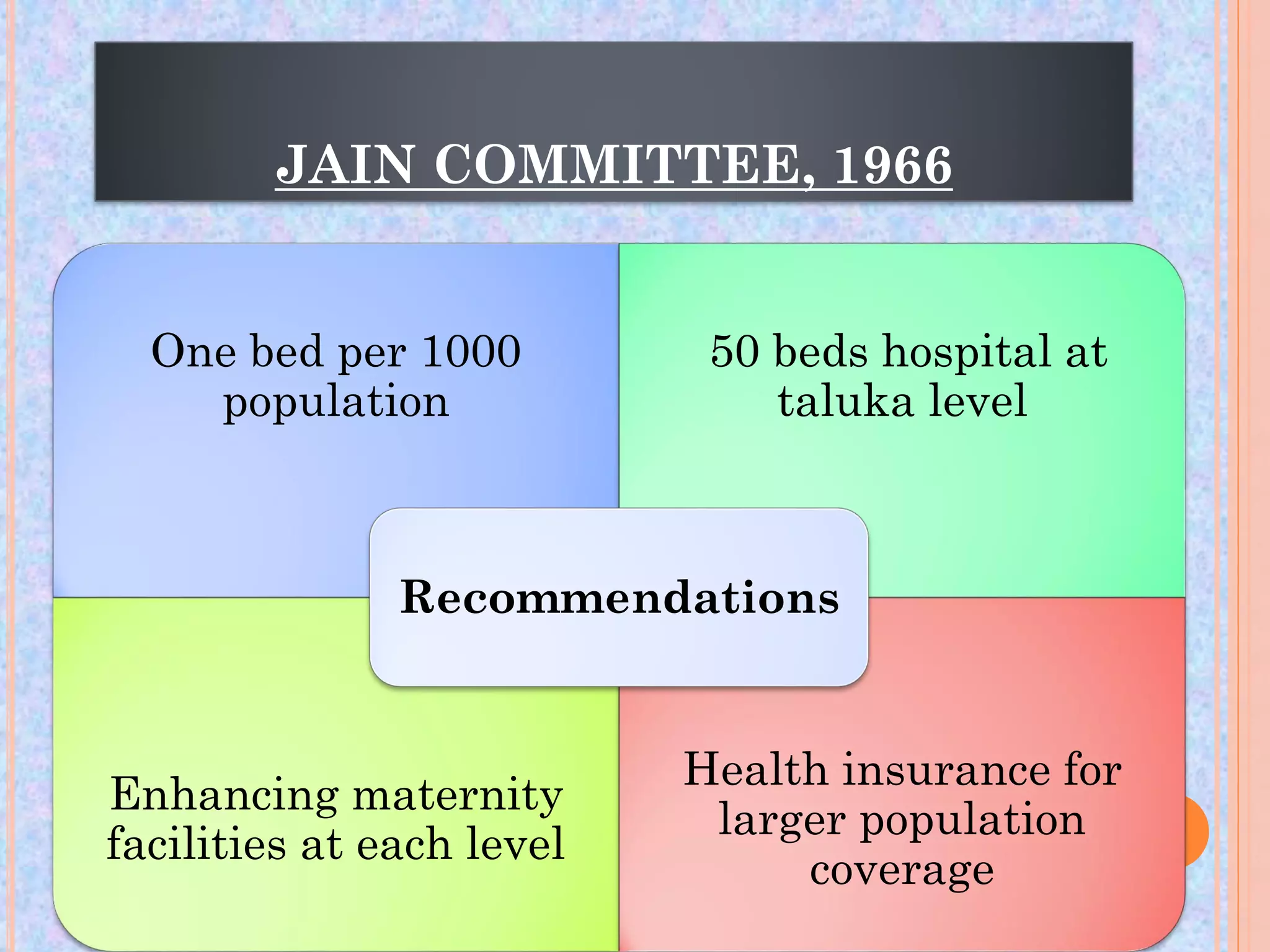 JAIN COMMITTEE, 1966

One bed per 1000 population

50 beds hospital at taluka level

Recommendations

Enhancing maternity facilities at each level

Health insurance for larger population coverage